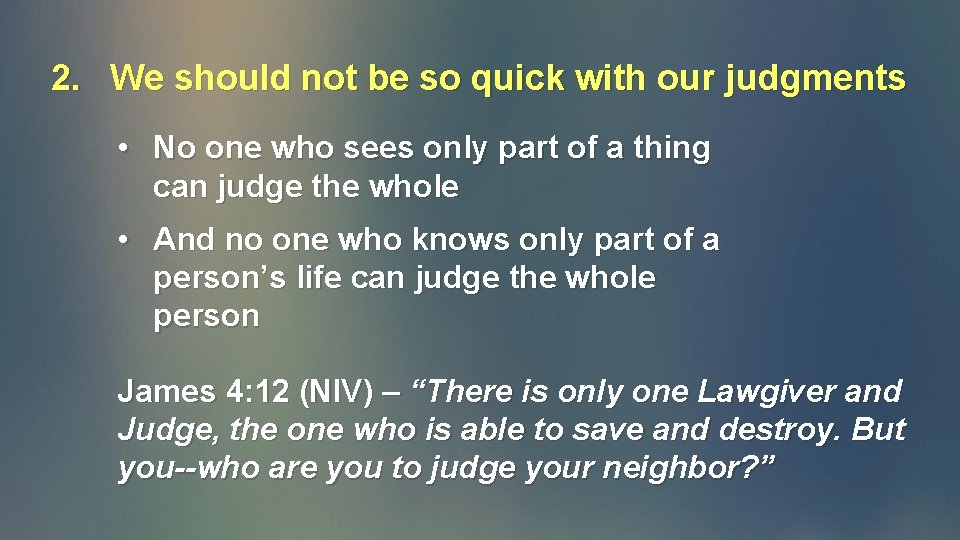 2. We should not be so quick with our judgments

• No one who sees only part of a thing can judge the whole

• And no one who knows only part of a person's life can judge the whole person

James 4:12 (NIV) – "There is only one Lawgiver and Judge, the one who is able to save and destroy. But you--who are you to judge your neighbor?"